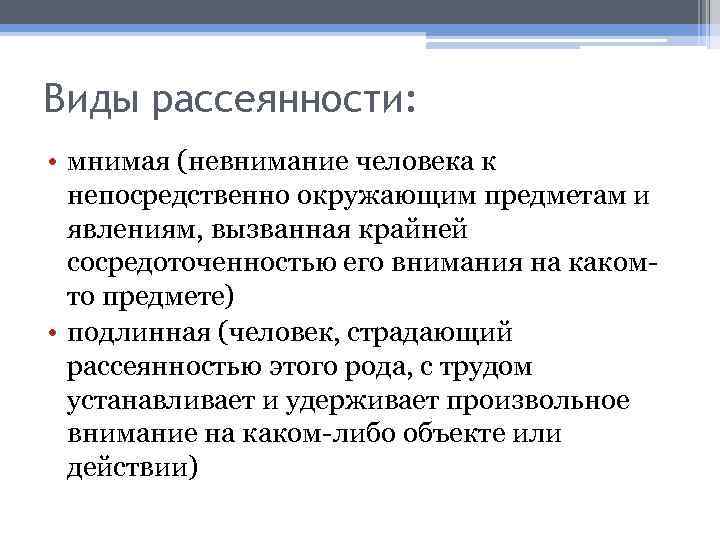 Виды рассеянности:

• мнимая (невнимание человека к непосредственно окружающим предметам и явлениям, вызванная крайней сосредоточенностью его внимания на каком-то предмете)
• подлинная (человек, страдающий рассеянностью этого рода, с трудом устанавливает и удерживает произвольное внимание на каком-либо объекте или действии)